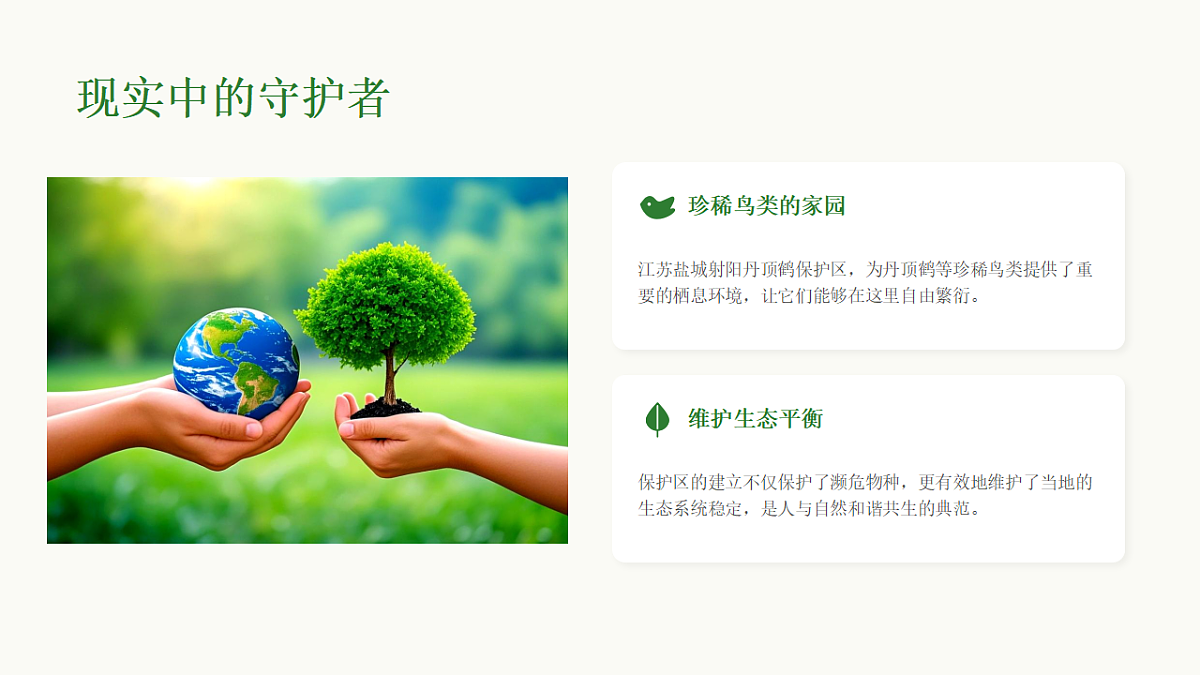 现实中的守护者

珍稀鸟类的家园

江苏盐城射阳丹顶鹤保护区，为丹顶鹤等珍稀鸟类提供了重要的栖息环境，让它们能够在这里自由繁衍。

维护生态平衡

保护区的建立不仅保护了濒危物种，更有效地维护了当地的生态系统稳定，是人与自然和谐共生的典范。